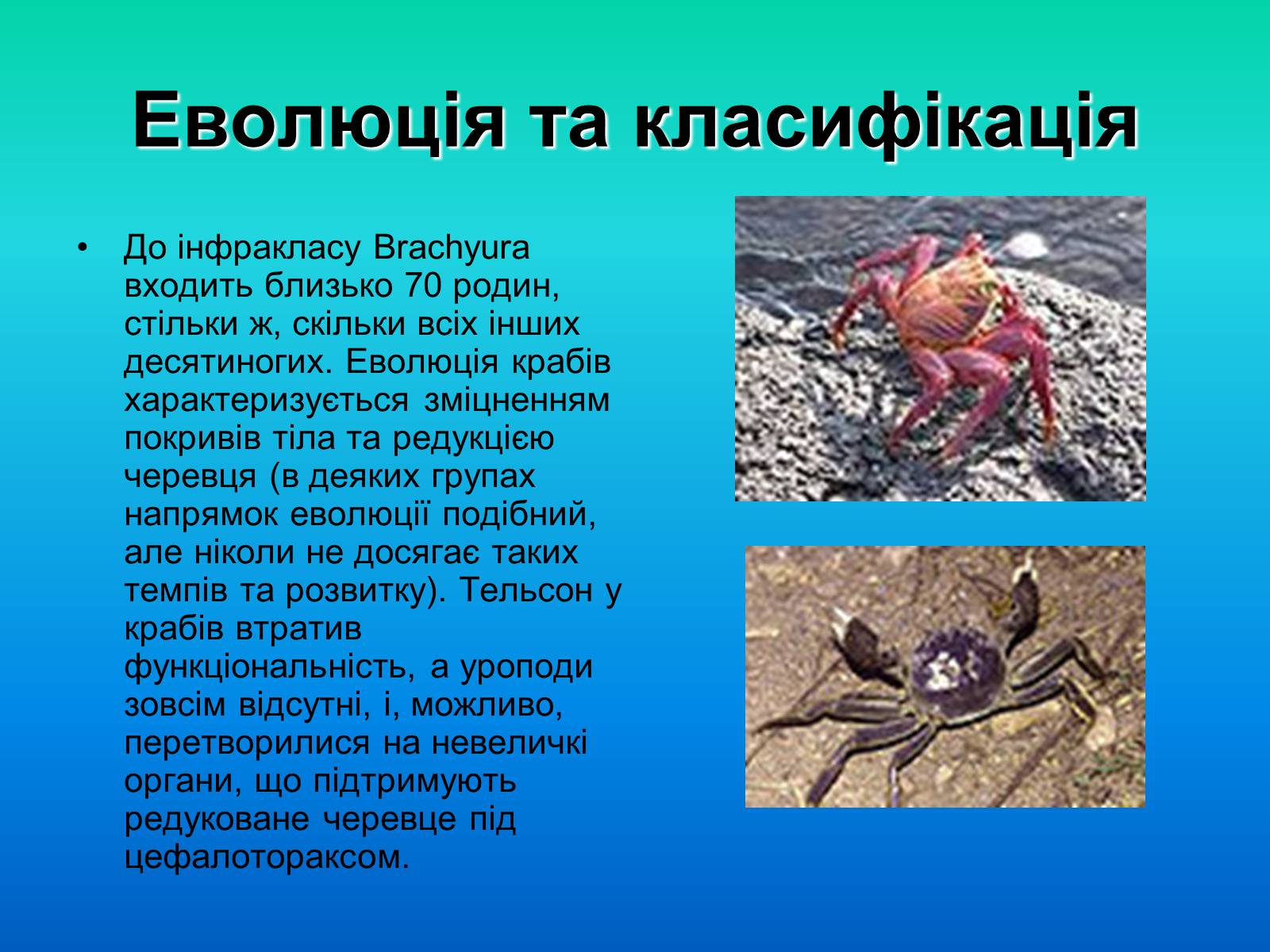 Еволюція та класифікація

• До інфракласу Brachyura входить близько 70 родин, стільки ж, скільки всіх інших десятиногих. Еволюція крабів характеризується зміцненням покривів тіла та редукцією черевця (в деяких групах напрямок еволюції подібний, але ніколи не досягає таких темпів та розвитку). Тельсон у крабів втратив функціональність, а уроподи зовсім відсутні, і, можливо, перетворилися на невеличкі органи, що підтримують редуковане черевце під цефалотораксом.